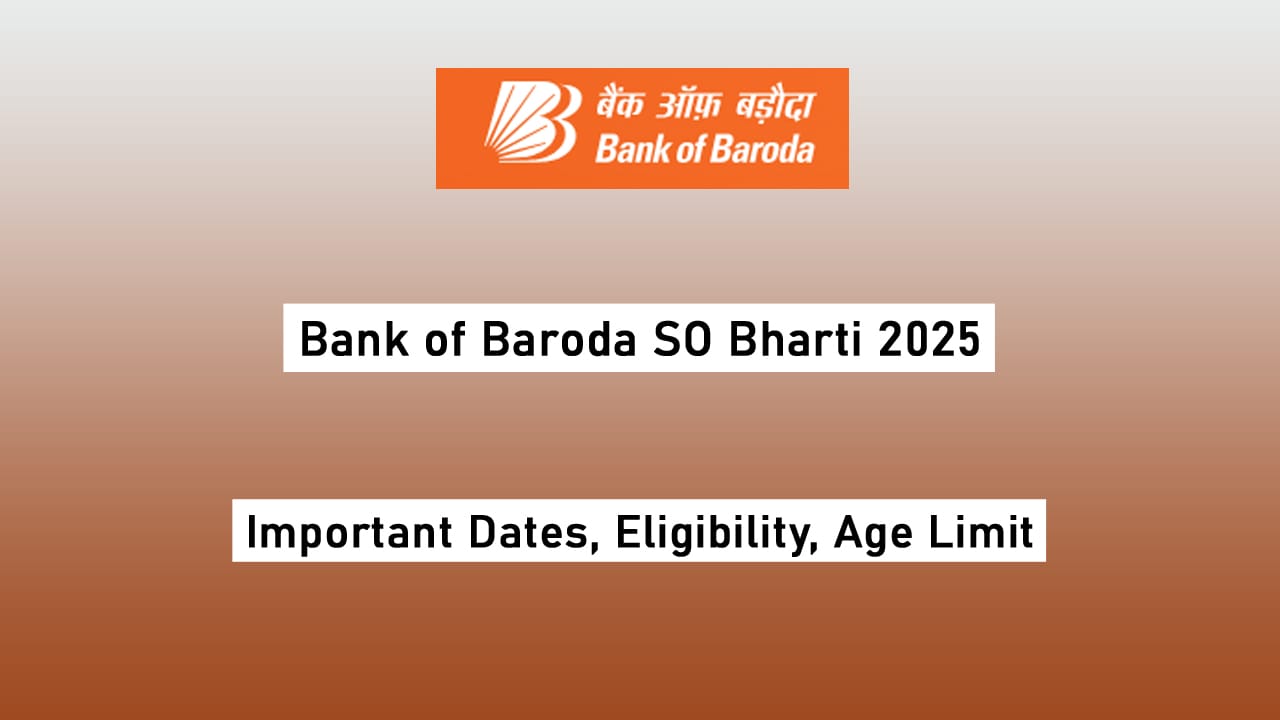 बैंक ऑफ़ बड़ौदा
Bank of Baroda

Bank of Baroda SO Bharti 2025

Important Dates, Eligibility, Age Limit